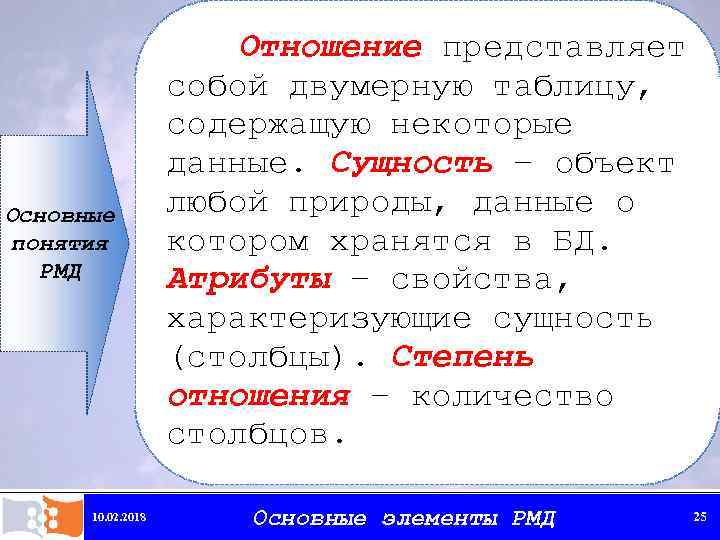 Основные понятия РМД

Отношение представляет собой двумерную таблицу, содержащую некоторые данные. Сущность – объект любой природы, данные о котором хранятся в БД. Атрибуты – свойства, характеризующие сущность (столбцы). Степень отношения – количество столбцов.

10.02.2018

Основные элементы РМД

25